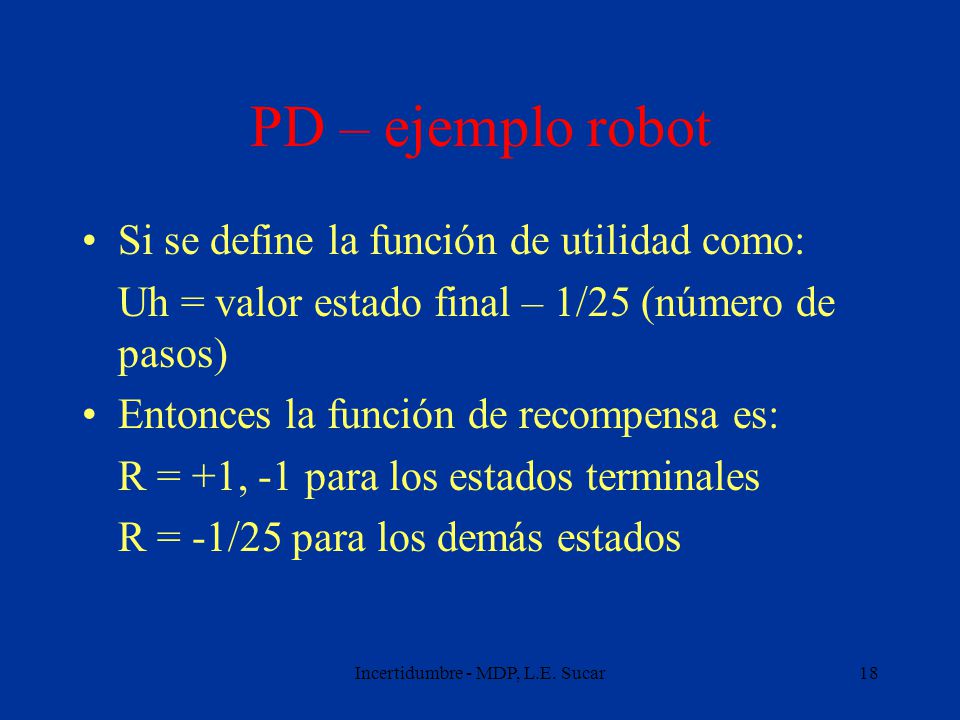 PD – ejemplo robot

• Si se define la función de utilidad como:

Uh = valor estado final – 1/25 (número de pasos)

• Entonces la función de recompensa es:

R = +1, -1 para los estados terminales

R = -1/25 para los demás estados

Incertidumbre - MDP, L.E. Sucar

18